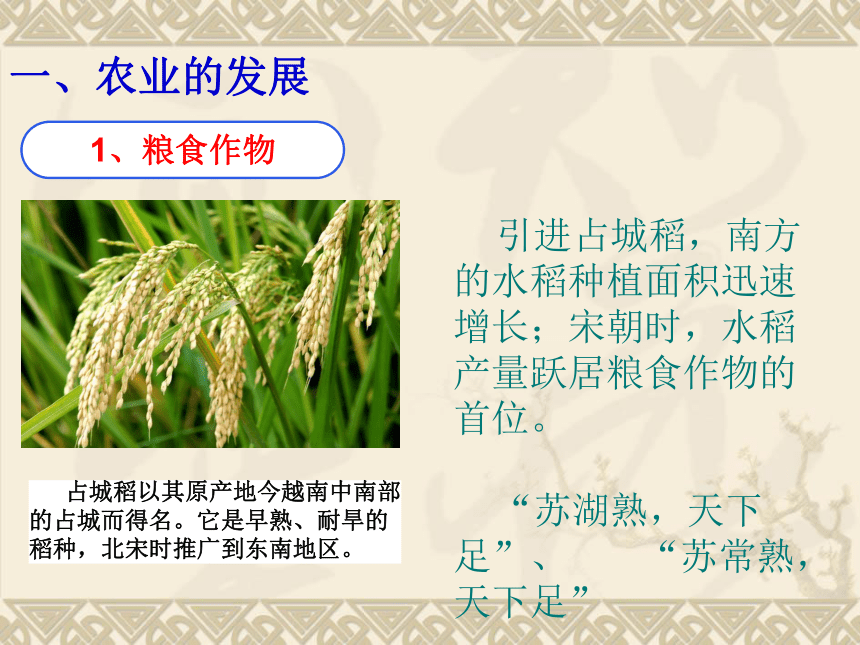 一、农业的发展

1、粮食作物

占城稻以其原产地今越南中南部的占城而得名。它是早熟、耐旱的稻种，北宋时推广到东南地区。

引进占城稻，南方的水稻种植面积迅速增长；宋朝时，水稻产量跃居粮食作物的首位。

“苏湖熟，天下足”、 “苏常熟，天下足”